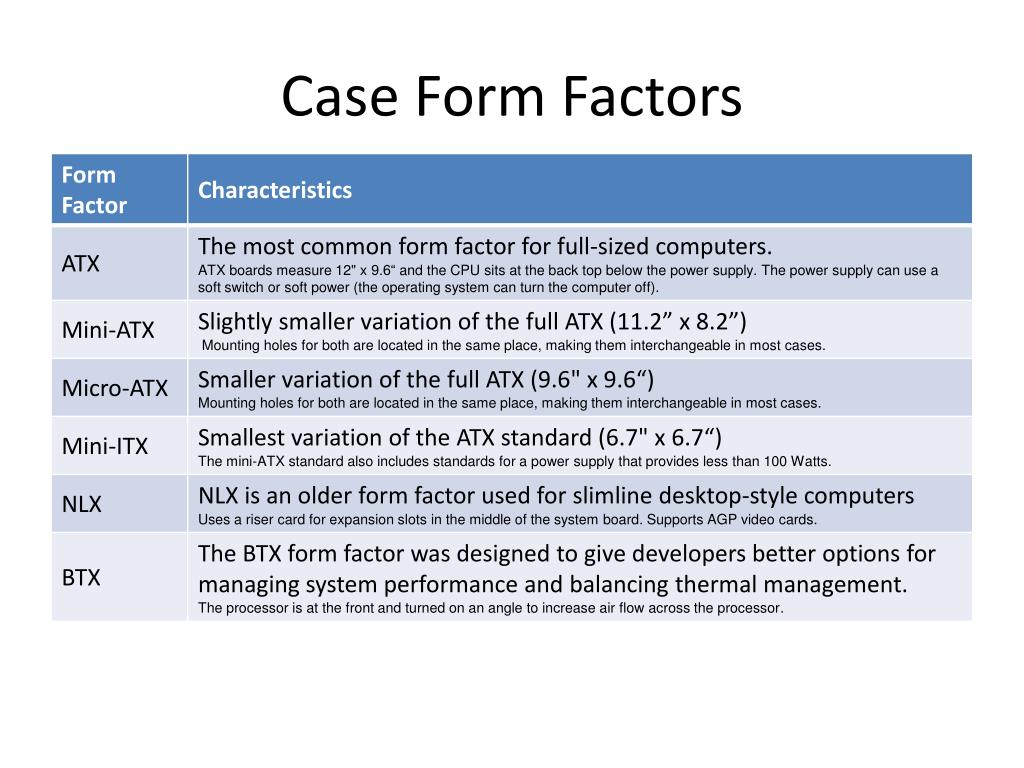 Case Form Factors

| Form Factor | Characteristics |
|---|---|
| ATX | The most common form factor for full-sized computers. ATX boards measure 12" x 9.6“ and the CPU sits at the back top below the power supply. The power supply can use a soft switch or soft power (the operating system can turn the computer off). |
| Mini-ATX | Slightly smaller variation of the full ATX (11.2” x 8.2”) Mounting holes for both are located in the same place, making them interchangeable in most cases. |
| Micro-ATX | Smaller variation of the full ATX (9.6" x 9.6“) Mounting holes for both are located in the same place, making them interchangeable in most cases. |
| Mini-ITX | Smallest variation of the ATX standard (6.7" x 6.7“) The mini-ATX standard also includes standards for a power supply that provides less than 100 Watts. |
| NLX | NLX is an older form factor used for slimline desktop-style computers Uses a riser card for expansion slots in the middle of the system board. Supports AGP video cards. |
| BTX | The BTX form factor was designed to give developers better options for managing system performance and balancing thermal management. The processor is at the front and turned on an angle to increase air flow across the processor. |